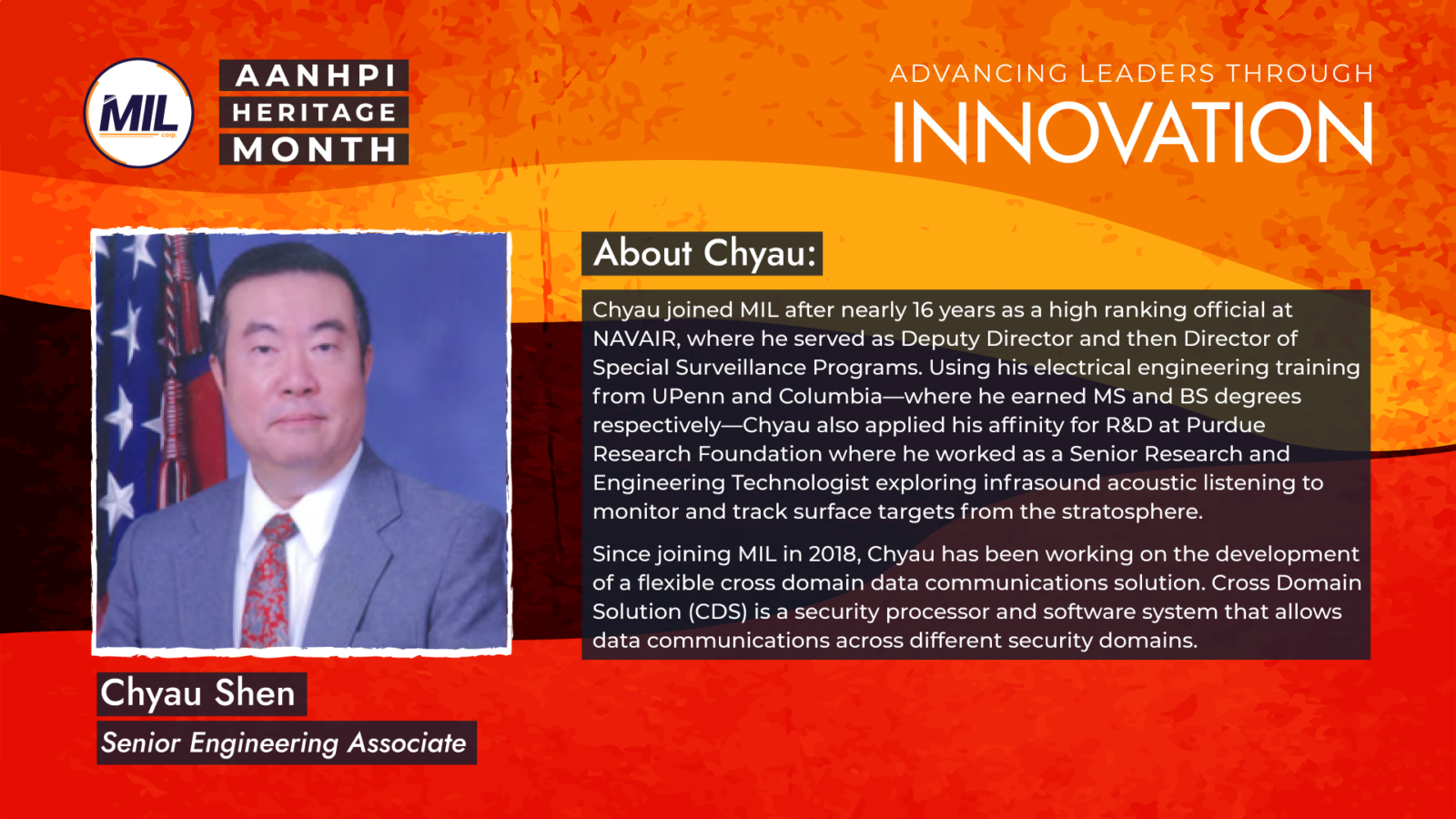 MIL corp.

AANHPI
HERITAGE
MONTH

ADVANCING LEADERS THROUGH
INNOVATION

About Chyau:

Chyau joined MIL after nearly 16 years as a high ranking official at NAVAIR, where he served as Deputy Director and then Director of Special Surveillance Programs. Using his electrical engineering training from UPenn and Columbia—where he earned MS and BS degrees respectively—Chyau also applied his affinity for R&D at Purdue Research Foundation where he worked as a Senior Research and Engineering Technologist exploring infrasound acoustic listening to monitor and track surface targets from the stratosphere.

Since joining MIL in 2018, Chyau has been working on the development of a flexible cross domain data communications solution. Cross Domain Solution (CDS) is a security processor and software system that allows data communications across different security domains.

Chyau Shen
Senior Engineering Associate